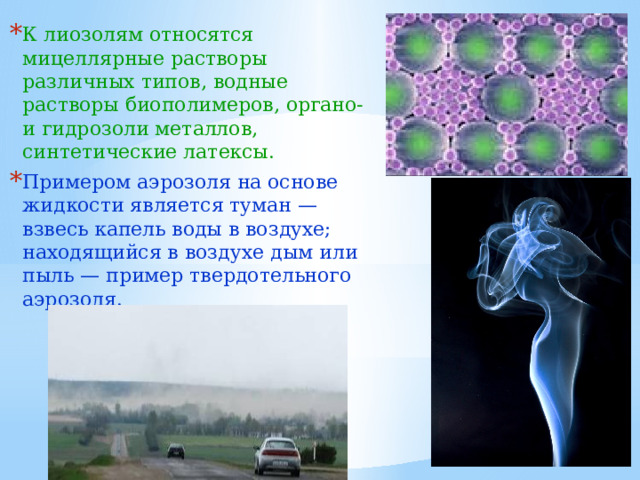 * К лиозолям относятся мицеллярные растворы различных типов, водные растворы биополимеров, органо- и гидрозоли металлов, синтетические латексы.

* Примером аэрозоля на основе жидкости является туман — взвесь капель воды в воздухе; находящийся в воздухе дым или пыль — пример твердотельного аэрозоля.